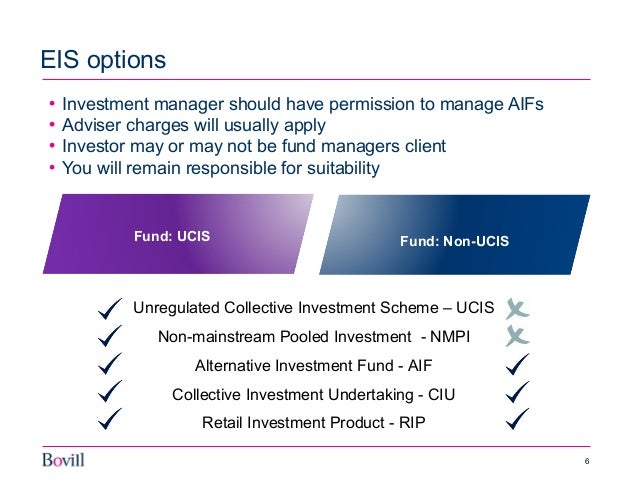 EIS options

• Investment manager should have permission to manage AIFs
• Adviser charges will usually apply
• Investor may or may not be fund managers client
• You will remain responsible for suitability

Fund: UCIS

Fund: Non-UCIS

✓ Unregulated Collective Investment Scheme – UCIS ✗
✓ Non-mainstream Pooled Investment - NMPI ✗
✓ Alternative Investment Fund - AIF ✓
✓ Collective Investment Undertaking - CIU ✓
✓ Retail Investment Product - RIP ✓

Bovill

6